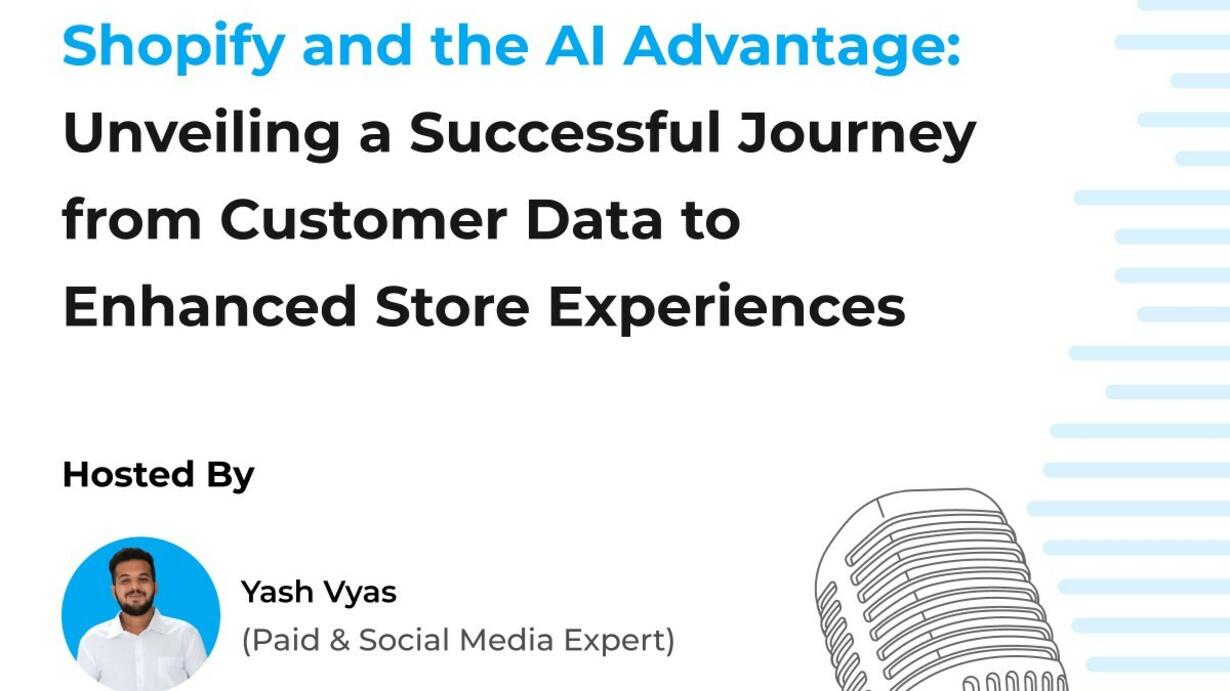 Shopify and the AI Advantage: Unveiling a Successful Journey from Customer Data to Enhanced Store Experiences

Hosted By

Yash Vyas
(Paid & Social Media Expert)